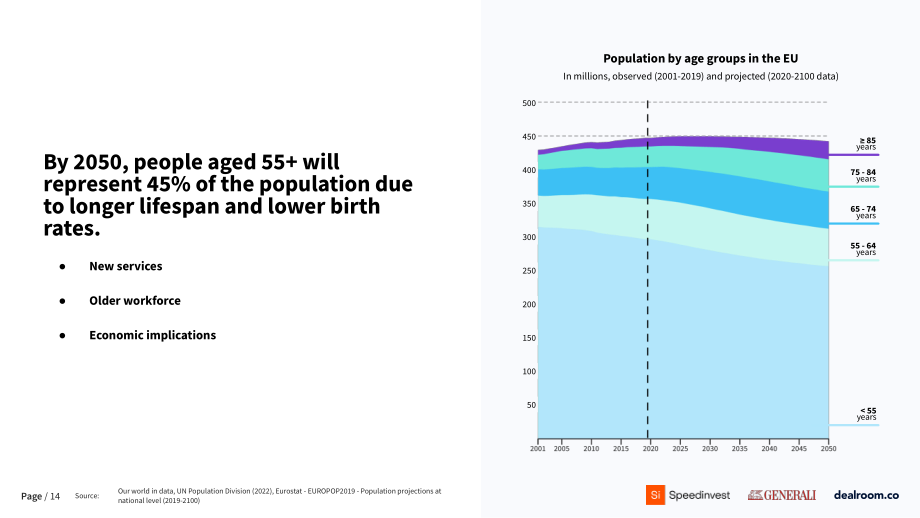 By 2050, people aged 55+ will represent 45% of the population due to longer lifespan and lower birth rates.

• New services

• Older workforce

• Economic implications

Population by age groups in the EU

In millions, observed (2001-2019) and projected (2020-2100 data)

500
450
400
350
300
250
200
150
100
50

≥ 85 years

75 - 84 years

65 - 74 years

55 - 64 years

< 55 years

2001 2005 2010 2015 2020 2025 2030 2035 2040 2045 2050

Page / 14 Source: Our world in data, UN Population Division (2022), Eurostat - EUROPOP2019 - Population projections at national level (2019-2100)

Si Speedinvest GENERALI dealroom.co